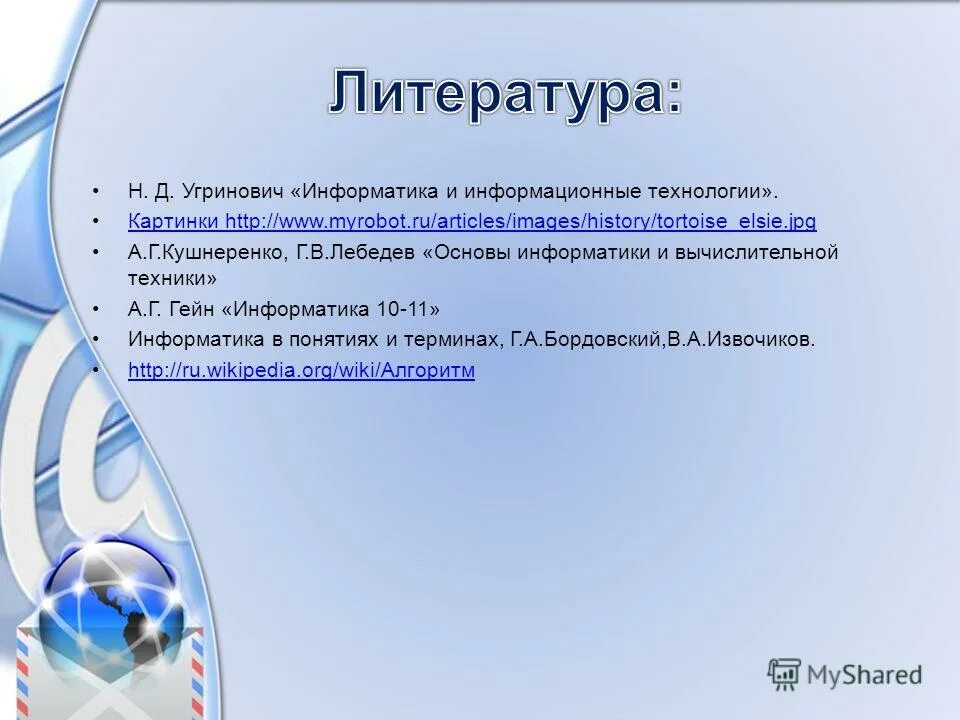 Литература:

• Н. Д. Угринович «Информатика и информационные технологии».
• Картинки http://www.myrobot.ru/articles/images/history/tortoise_elsie.jpg
• А.Г.Кушнеренко, Г.В.Лебедев «Основы информатики и вычислительной техники»
• А.Г. Гейн «Информатика 10-11»
• Информатика в понятиях и терминах, Г.А.Бордовский,В.А.Извочиков.
• http://ru.wikipedia.org/wiki/Алгоритм

MyShared